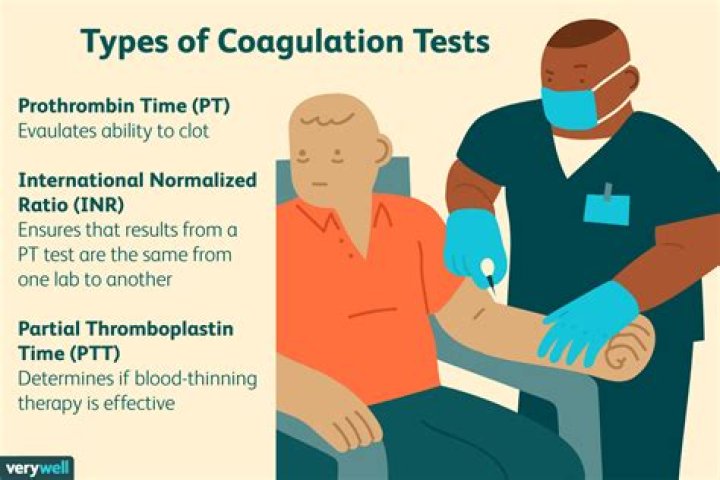 Types of Coagulation Tests

Prothrombin Time (PT)
Evaulates ability to clot

International Normalized Ratio (INR)
Ensures that results from a PT test are the same from one lab to another

Partial Thromboplastin Time (PTT)
Determines if blood-thinning therapy is effective

verywell